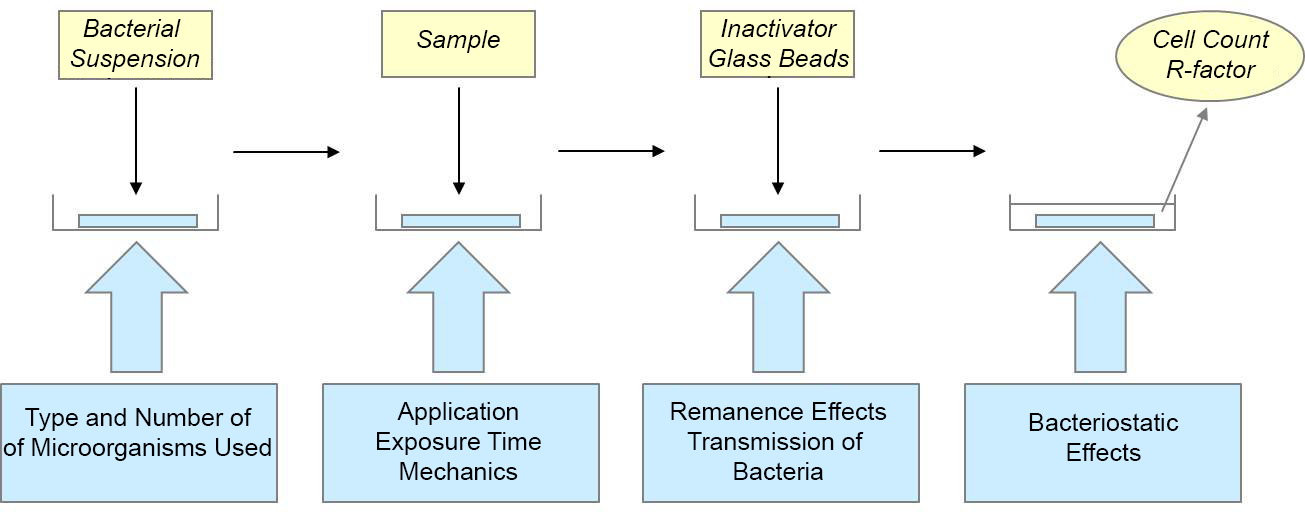 Bacterial Suspension

Sample

Inactivator Glass Beads

Cell Count R-factor

Type and Number of of Microorganisms Used

Application
Exposure Time
Mechanics

Remanence Effects
Transmission of Bacteria

Bacteriostatic Effects